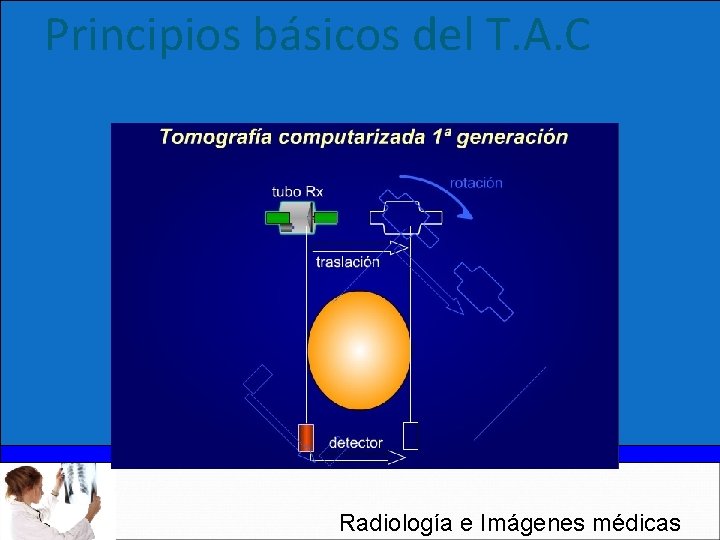 Principios básicos del T.A.C

Tomografía computarizada 1ª generación

tubo Rx

rotación

traslación

detector

Radiología e Imágenes médicas